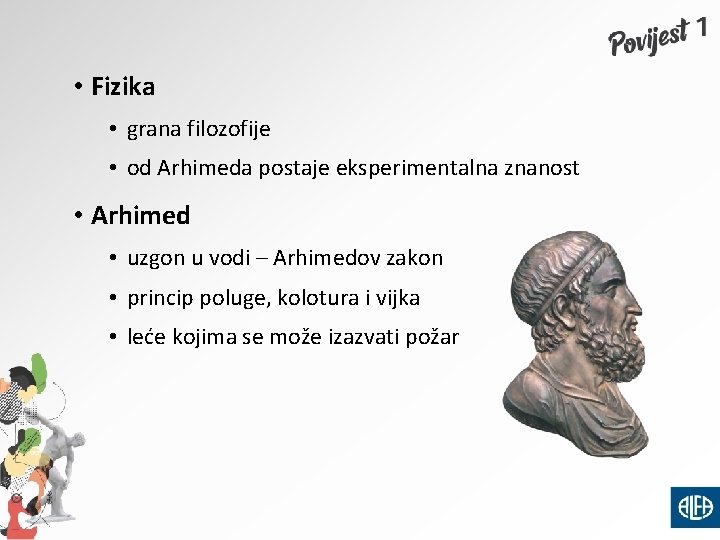 Povijest 1

• Fizika
  • grana filozofije
  • od Arhimeda postaje eksperimentalna znanost
• Arhimed
  • uzgon u vodi – Arhimedov zakon
  • princip poluge, kolotura i vijka
  • leće kojima se može izazvati požar

ALFA